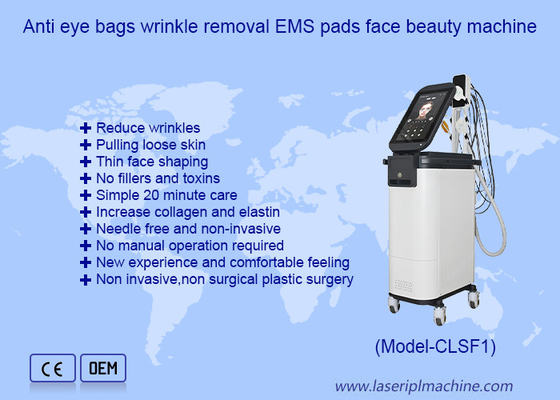 Anti eye bags wrinkle removal EMS pads face beauty machine

✚ Reduce wrinkles
✚ Pulling loose skin
✚ Thin face shaping
✚ No fillers and toxins
✚ Simple 20 minute care
✚ Increase collagen and elastin
✚ Needle free and non-invasive
✚ No manual operation required
✚ New experience and comfortable feeling
✚ Non invasive,non surgical plastic surgery

(Model-CLSF1)

CE OEM

www.laseriplmachine.com